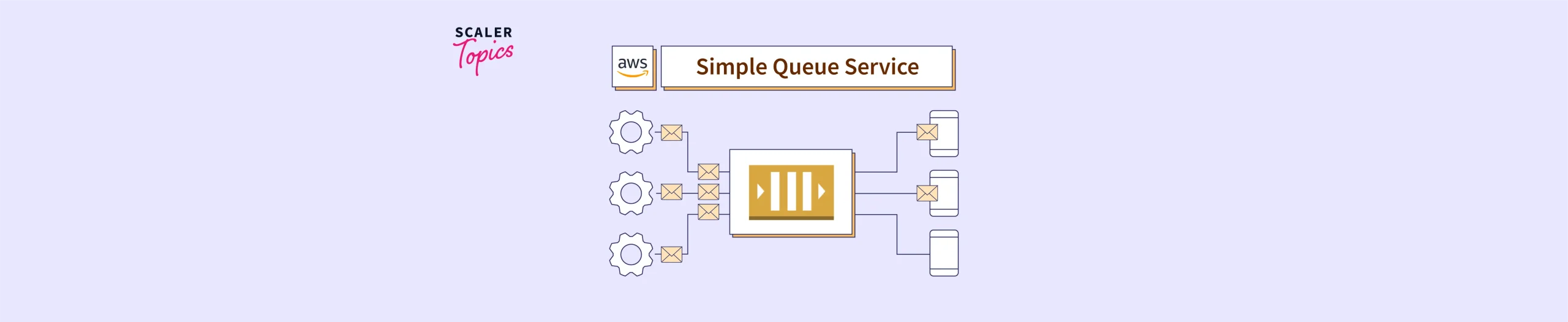 SCALER
Topics

aws

Simple Queue Service